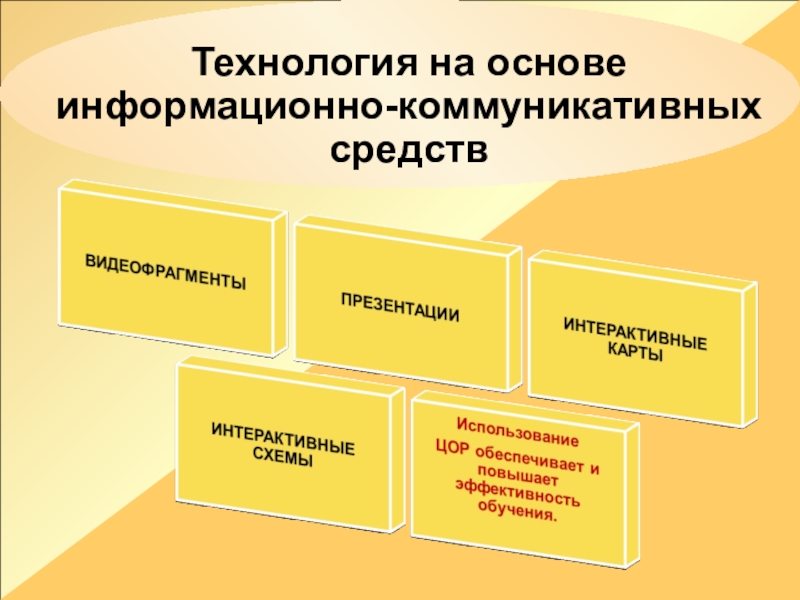 Технология на основе информационно-коммуникативных средств

ВИДЕОФРАГМЕНТЫ

ПРЕЗЕНТАЦИИ

ИНТЕРАКТИВНЫЕ КАРТЫ

ИНТЕРАКТИВНЫЕ СХЕМЫ

Использование
ЦОР обеспечивает и повышает эффективность обучения.